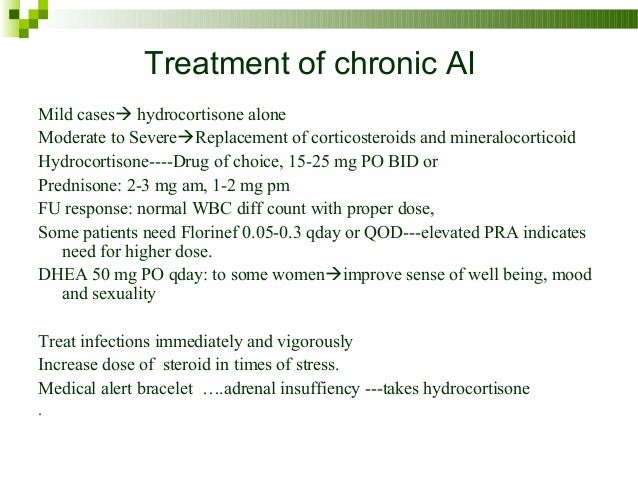 Treatment of chronic AI

Mild cases→ hydrocortisone alone

Moderate to Severe→Replacement of corticosteroids and mineralocorticoid

Hydrocortisone----Drug of choice, 15-25 mg PO BID or

Prednisone: 2-3 mg am, 1-2 mg pm

FU response: normal WBC diff count with proper dose,

Some patients need Florinef 0.05-0.3 qday or QOD---elevated PRA indicates need for higher dose.

DHEA 50 mg PO qday: to some women→improve sense of well being, mood and sexuality

Treat infections immediately and vigorously

Increase dose of steroid in times of stress.

Medical alert bracelet ….adrenal insuffiency ---takes hydrocortisone

.